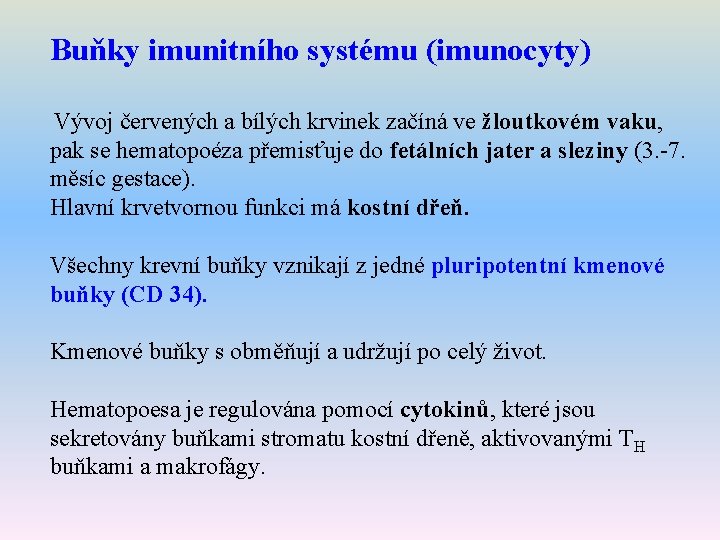 Buňky imunitního systému (imunocyty)

Vývoj červených a bílých krvinek začíná ve žloutkovém vaku, pak se hematopoéza přemisťuje do fetálních jater a sleziny (3.-7. měsíc gestace).
Hlavní krvetvornou funkci má kostní dřeň.

Všechny krevní buňky vznikají z jedné pluripotentní kmenové buňky (CD 34).

Kmenové buňky s obměňují a udržují po celý život.

Hematopoesa je regulována pomocí cytokinů, které jsou sekretovány buňkami stromatu kostní dřeně, aktivovanými $T_H$ buňkami a makrofágy.